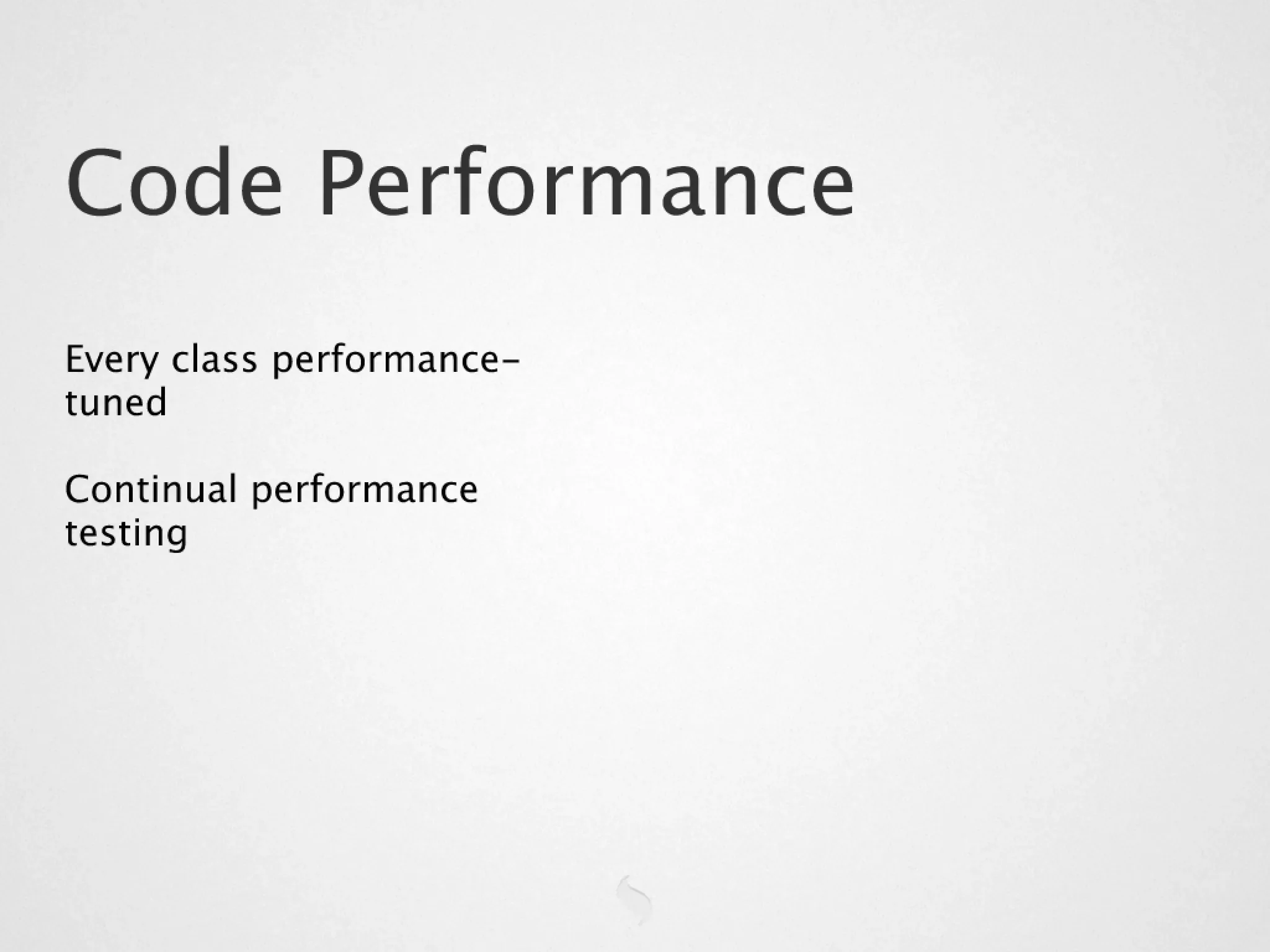 Code Performance

Every class performance-tuned

Continual performance testing